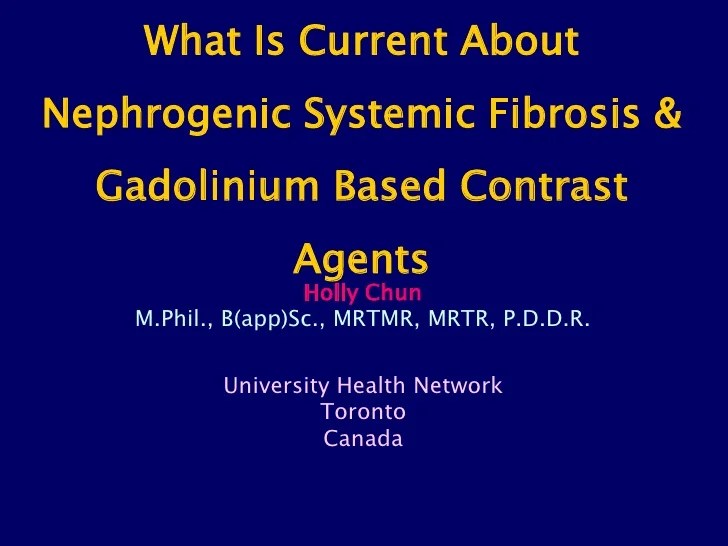 What Is Current About Nephrogenic Systemic Fibrosis & Gadolinium Based Contrast Agents

Holly Chun
M.Phil., B(app)Sc., MRTMR, MRTR, P.D.D.R.

University Health Network
Toronto
Canada